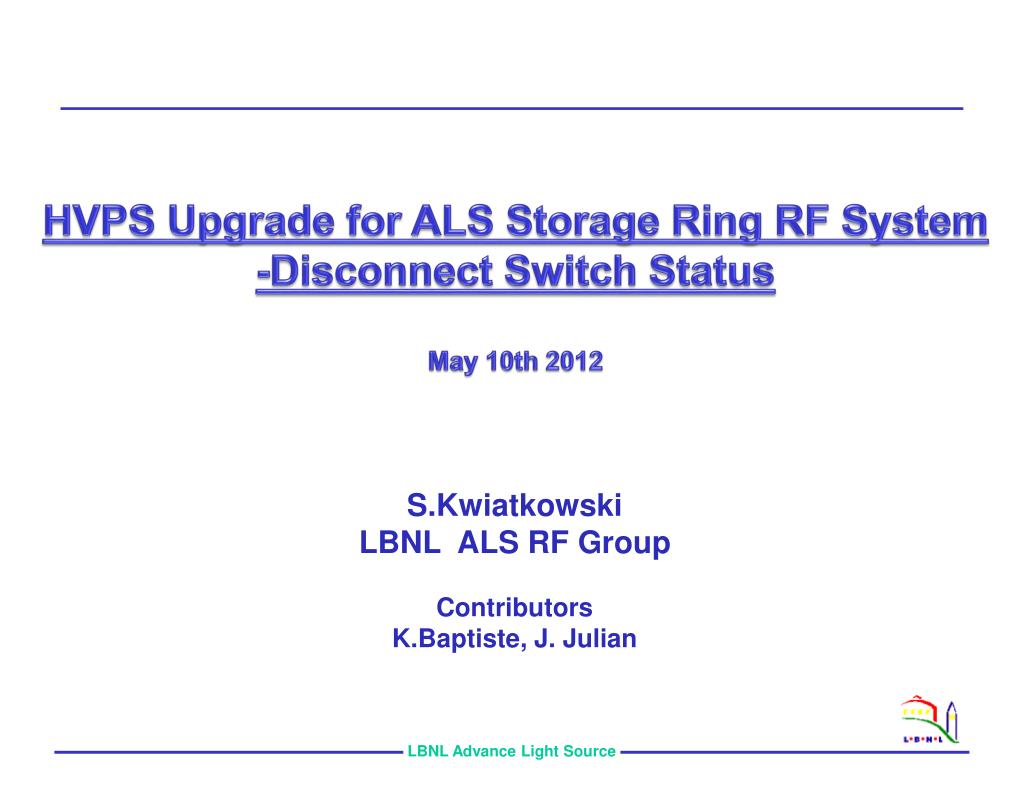 HVPS Upgrade for ALS Storage Ring RF System -Disconnect Switch Status

May 10th 2012

S.Kwiatkowski
LBNL ALS RF Group

Contributors
K.Baptiste, J. Julian

L•B•N•L

LBNL Advance Light Source